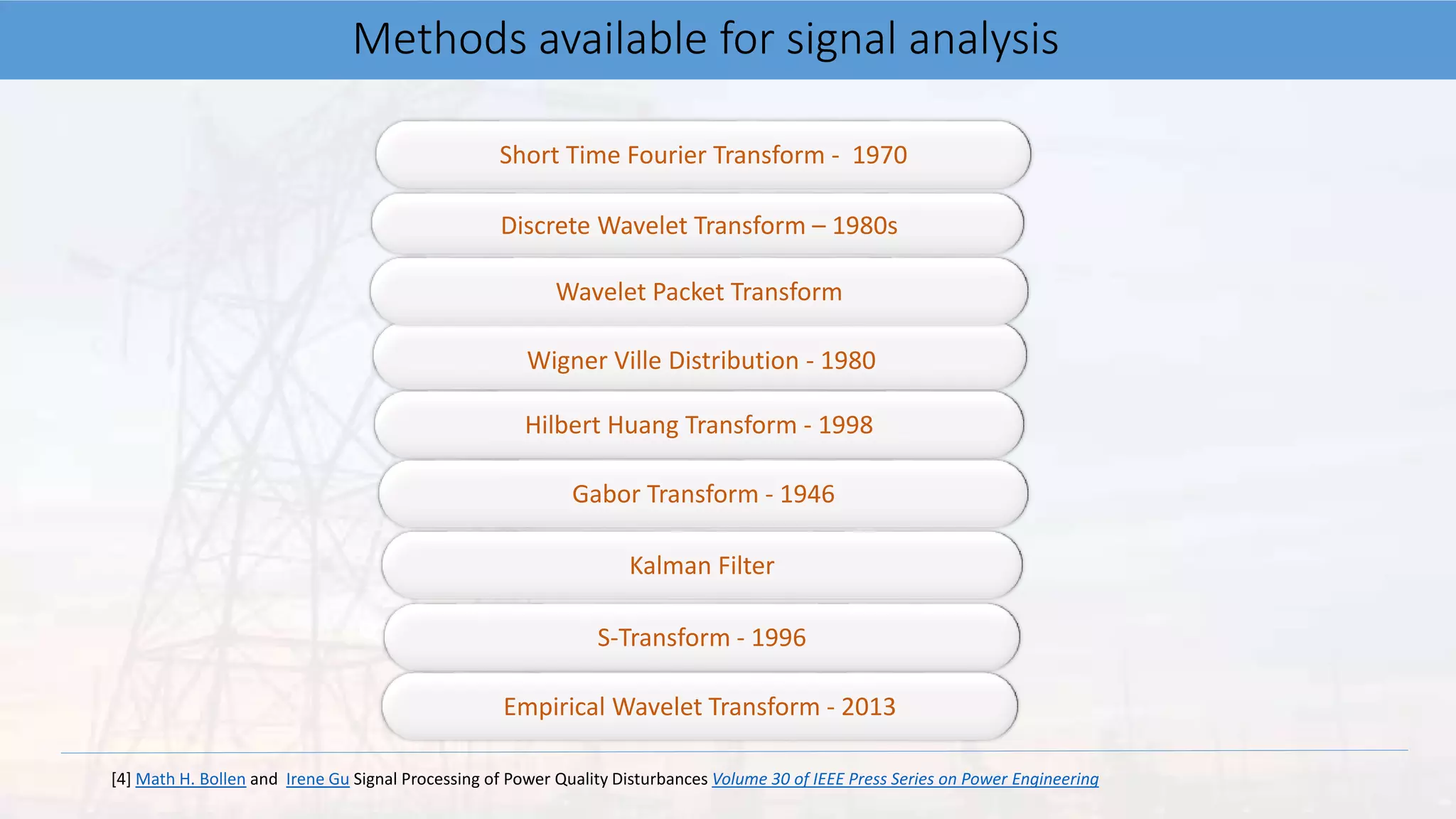 Methods available for signal analysis

Short Time Fourier Transform - 1970

Discrete Wavelet Transform – 1980s

Wavelet Packet Transform

Wigner Ville Distribution - 1980

Hilbert Huang Transform - 1998

Gabor Transform - 1946

Kalman Filter

S-Transform - 1996

Empirical Wavelet Transform - 2013

[4] Math H. Bollen and Irene Gu Signal Processing of Power Quality Disturbances Volume 30 of IEEE Press Series on Power Engineering